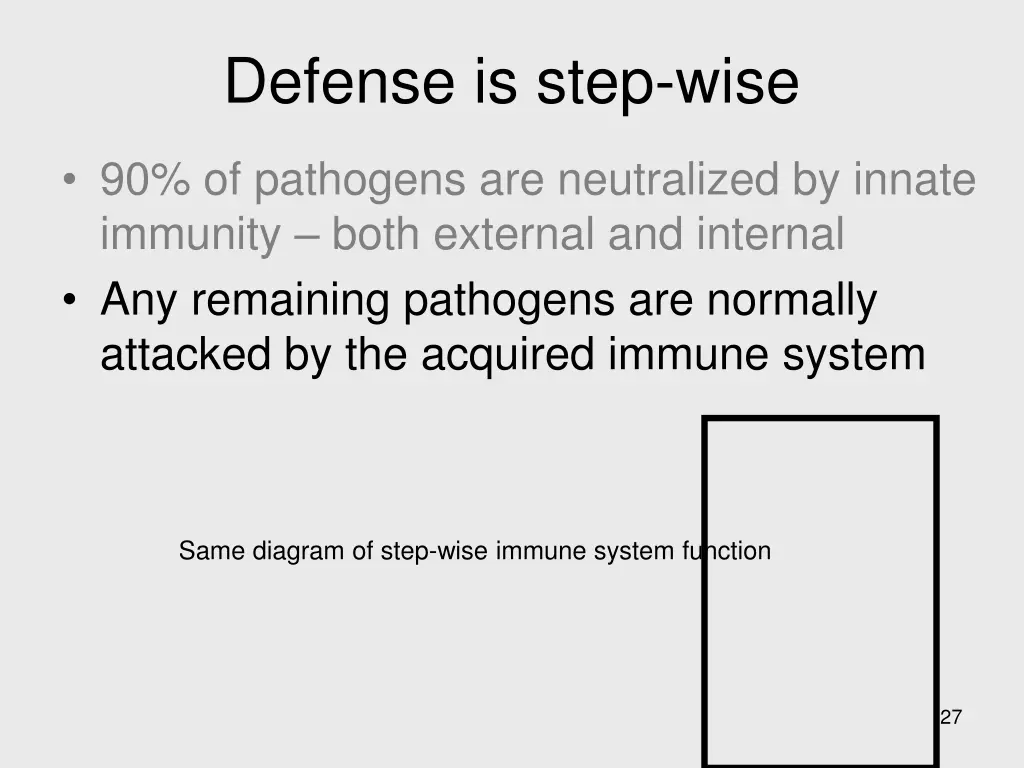 Defense is step-wise

• 90% of pathogens are neutralized by innate immunity – both external and internal
• Any remaining pathogens are normally attacked by the acquired immune system

Same diagram of step-wise immune system function

27